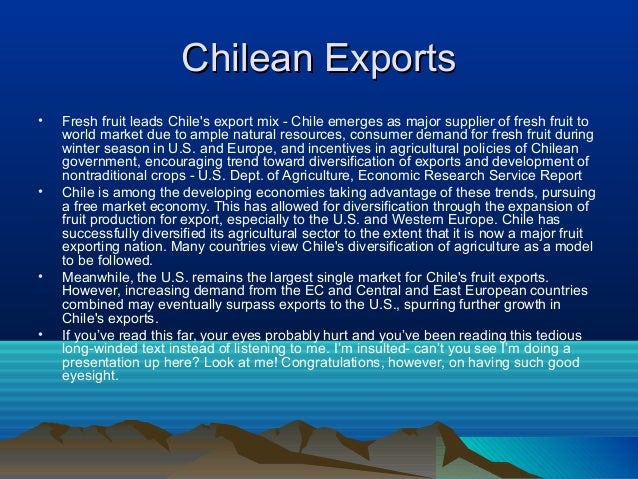 Chilean Exports

• Fresh fruit leads Chile's export mix - Chile emerges as major supplier of fresh fruit to world market due to ample natural resources, consumer demand for fresh fruit during winter season in U.S. and Europe, and incentives in agricultural policies of Chilean government, encouraging trend toward diversification of exports and development of nontraditional crops - U.S. Dept. of Agriculture, Economic Research Service Report

• Chile is among the developing economies taking advantage of these trends, pursuing a free market economy. This has allowed for diversification through the expansion of fruit production for export, especially to the U.S. and Western Europe. Chile has successfully diversified its agricultural sector to the extent that it is now a major fruit exporting nation. Many countries view Chile's diversification of agriculture as a model to be followed.

• Meanwhile, the U.S. remains the largest single market for Chile's fruit exports. However, increasing demand from the EC and Central and East European countries combined may eventually surpass exports to the U.S., spurring further growth in Chile's exports.

• If you've read this far, your eyes probably hurt and you've been reading this tedious long-winded text instead of listening to me. I'm insulted- can't you see I'm doing a presentation up here? Look at me! Congratulations, however, on having such good eyesight.